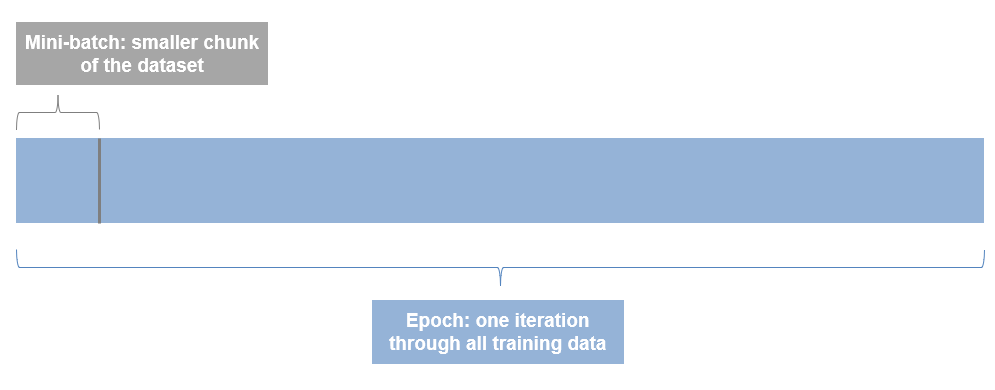 Mini-batch: smaller chunk of the dataset

Epoch: one iteration through all training data